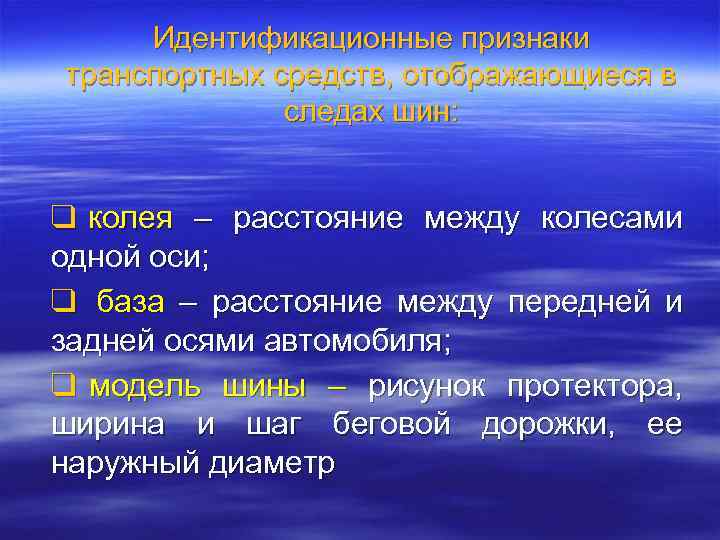 Идентификационные признаки транспортных средств, отображающиеся в следах шин:

❑ колея – расстояние между колесами одной оси;

❑ база – расстояние между передней и задней осями автомобиля;

❑ модель шины – рисунок протектора, ширина и шаг беговой дорожки, ее наружный диаметр